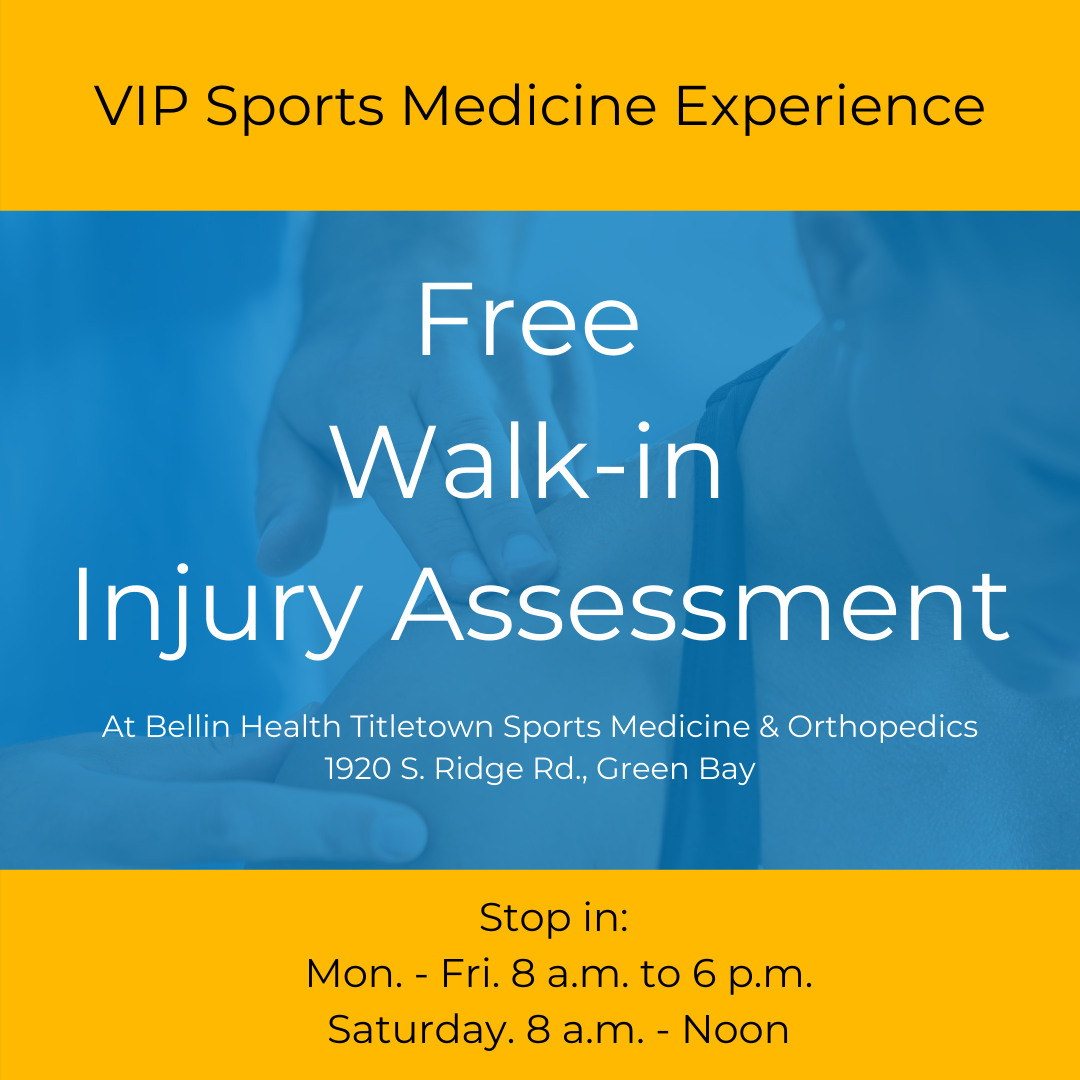 VIP Sports Medicine Experience

Free
Walk-in
Injury Assessment

At Bellin Health Titletown Sports Medicine & Orthopedics
1920 S. Ridge Rd., Green Bay

Stop in:
Mon. - Fri. 8 a.m. to 6 p.m.
Saturday. 8 a.m. - Noon